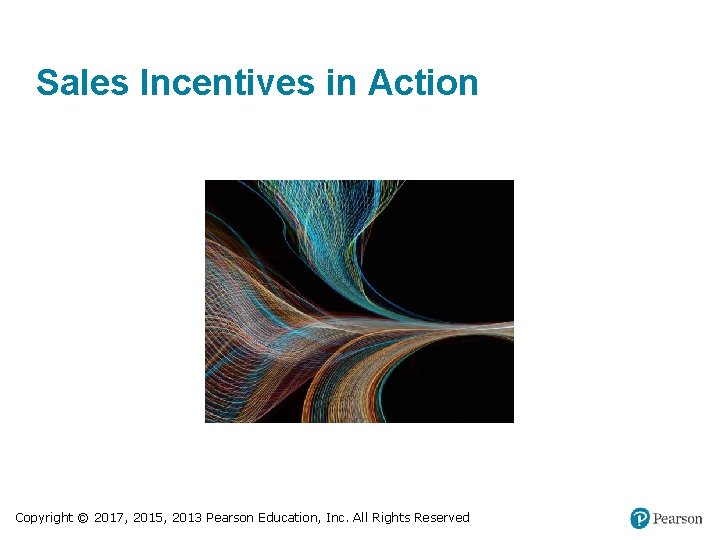 Sales Incentives in Action

Copyright © 2017, 2015, 2013 Pearson Education, Inc. All Rights Reserved

Pearson